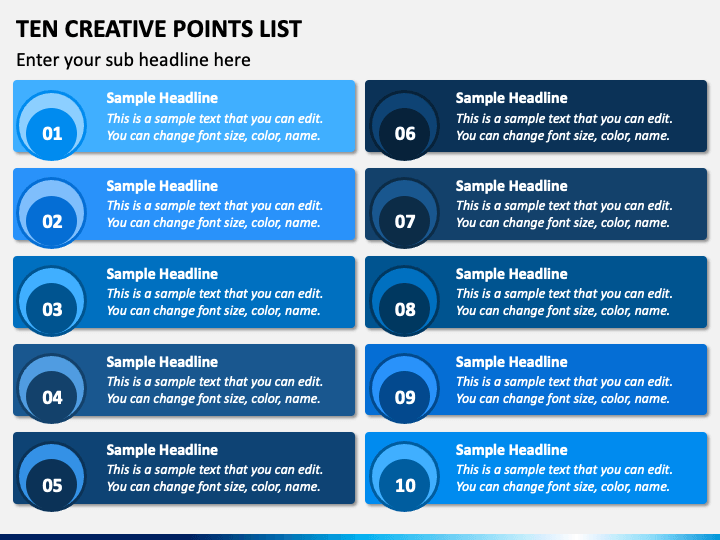 TEN CREATIVE POINTS LIST

Enter your sub headline here

01
Sample Headline
This is a sample text that you can edit. You can change font size, color, name.

02
Sample Headline
This is a sample text that you can edit. You can change font size, color, name.

03
Sample Headline
This is a sample text that you can edit. You can change font size, color, name.

04
Sample Headline
This is a sample text that you can edit. You can change font size, color, name.

05
Sample Headline
This is a sample text that you can edit. You can change font size, color, name.

06
Sample Headline
This is a sample text that you can edit. You can change font size, color, name.

07
Sample Headline
This is a sample text that you can edit. You can change font size, color, name.

08
Sample Headline
This is a sample text that you can edit. You can change font size, color, name.

09
Sample Headline
This is a sample text that you can edit. You can change font size, color, name.

10
Sample Headline
This is a sample text that you can edit. You can change font size, color, name.